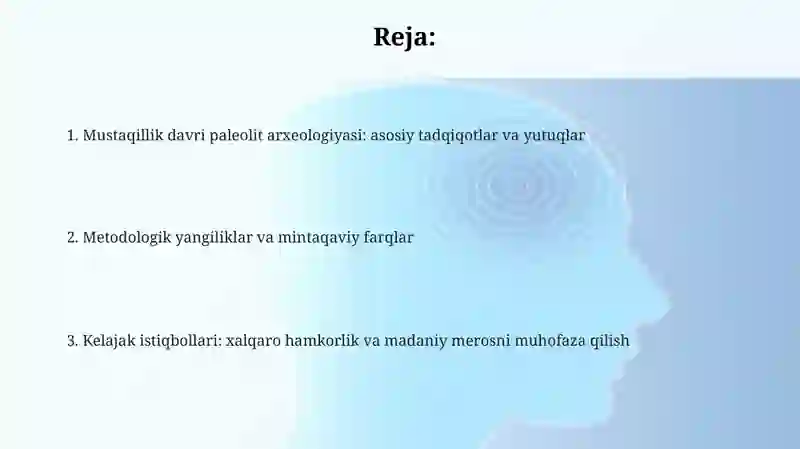 Reja:

1. Mustaqillik davri paleolit arxeologiyasi: asosiy tadqiqotlar va yutuqlar

2. Metodologik yangiliklar va mintaqaviy farqlar

3. Kelajak istiqbollari: xalqaro hamkorlik va madaniy merosni muhofaza qilish